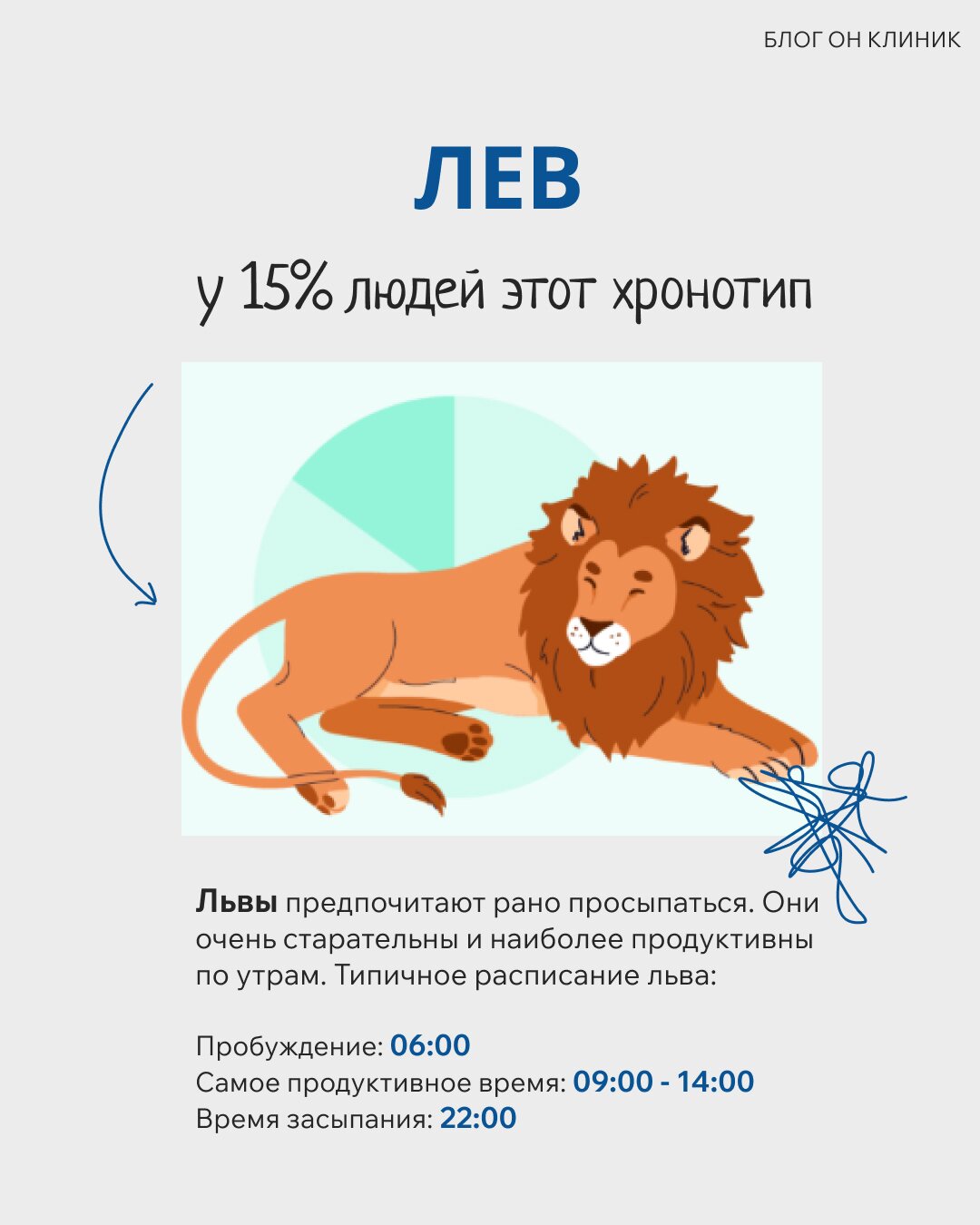 БЛОГ ОН КЛИНИК

ЛЕВ

у 15% людей этот хронотип

Львы предпочитают рано просыпаться. Они очень старательны и наиболее продуктивны по утрам. Типичное расписание льва:

Пробуждение: 06:00
Самое продуктивное время: 09:00 - 14:00
Время засыпания: 22:00